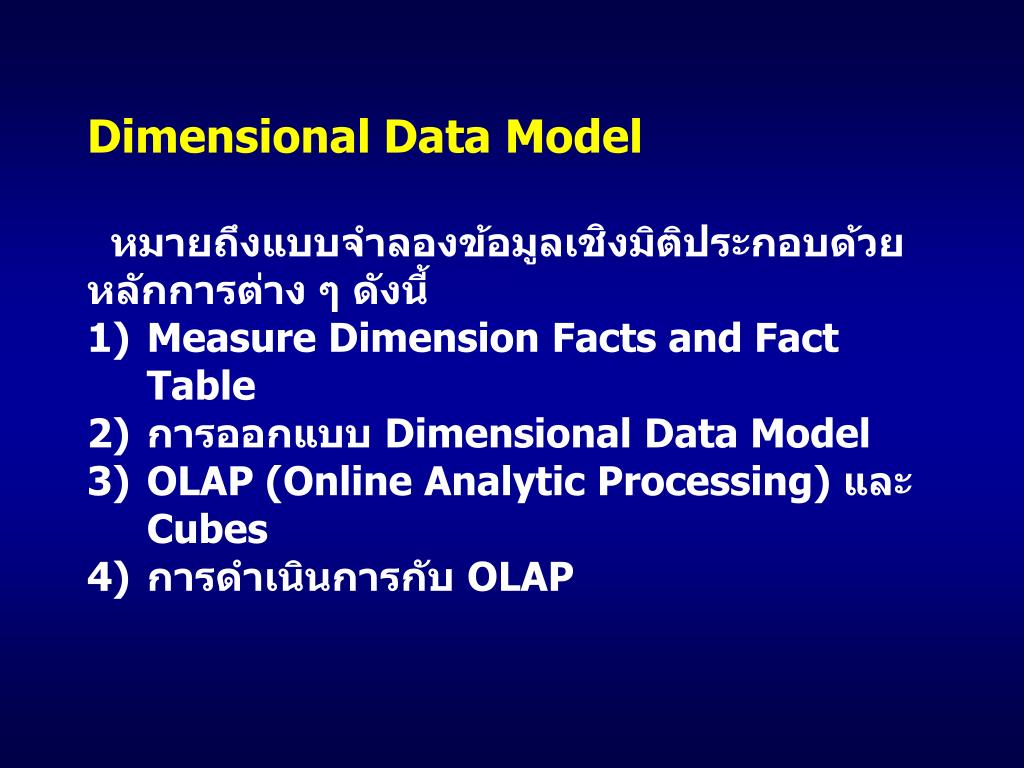 Dimensional Data Model

หมายถึงแบบจำลองข้อมูลเชิงมิติประกอบด้วยหลักการต่าง ๆ ดังนี้
1) Measure Dimension Facts and Fact Table
2) การออกแบบ Dimensional Data Model
3) OLAP (Online Analytic Processing) และ Cubes
4) การดำเนินการกับ OLAP